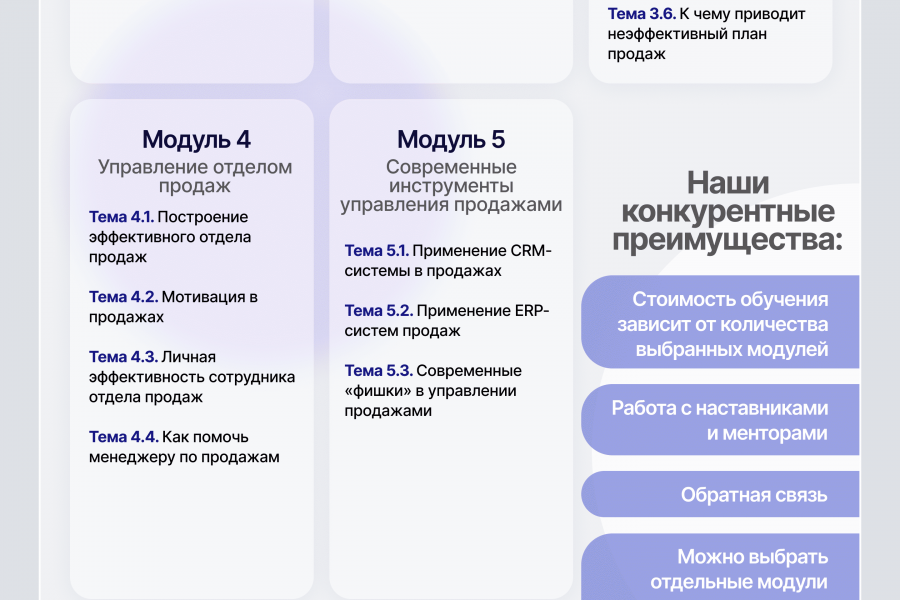 Тема 3.6. К чему приводит неэффективный план продаж

Модуль 4
Управление отделом продаж

Тема 4.1. Построение эффективного отдела продаж

Тема 4.2. Мотивация в продажах

Тема 4.3. Личная эффективность сотрудника отдела продаж

Тема 4.4. Как помочь менеджеру по продажам

Модуль 5
Современные инструменты управления продажами

Тема 5.1. Применение CRM-системы в продажах

Тема 5.2. Применение ERP-систем продаж

Тема 5.3. Современные «фишки» в управлении продажами

Наши конкурентные преимущества:

Стоимость обучения зависит от количества выбранных модулей

Работа с наставниками и менторами

Обратная связь

Можно выбрать отдельные модули